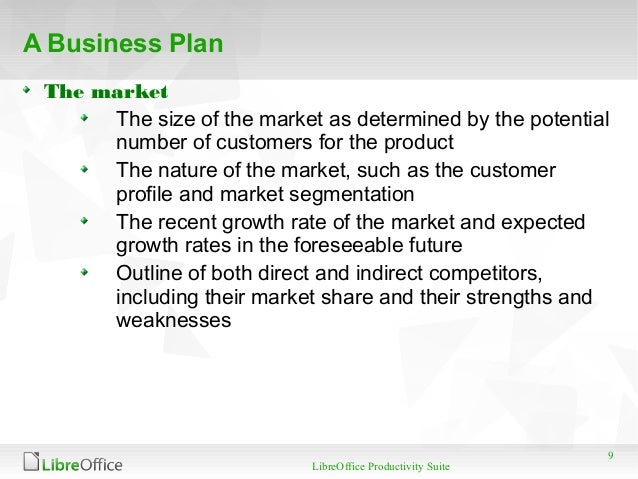 A Business Plan

The market

The size of the market as determined by the potential number of customers for the product

The nature of the market, such as the customer profile and market segmentation

The recent growth rate of the market and expected growth rates in the foreseeable future

Outline of both direct and indirect competitors, including their market share and their strengths and weaknesses

LibreOffice

LibreOffice Productivity Suite

9